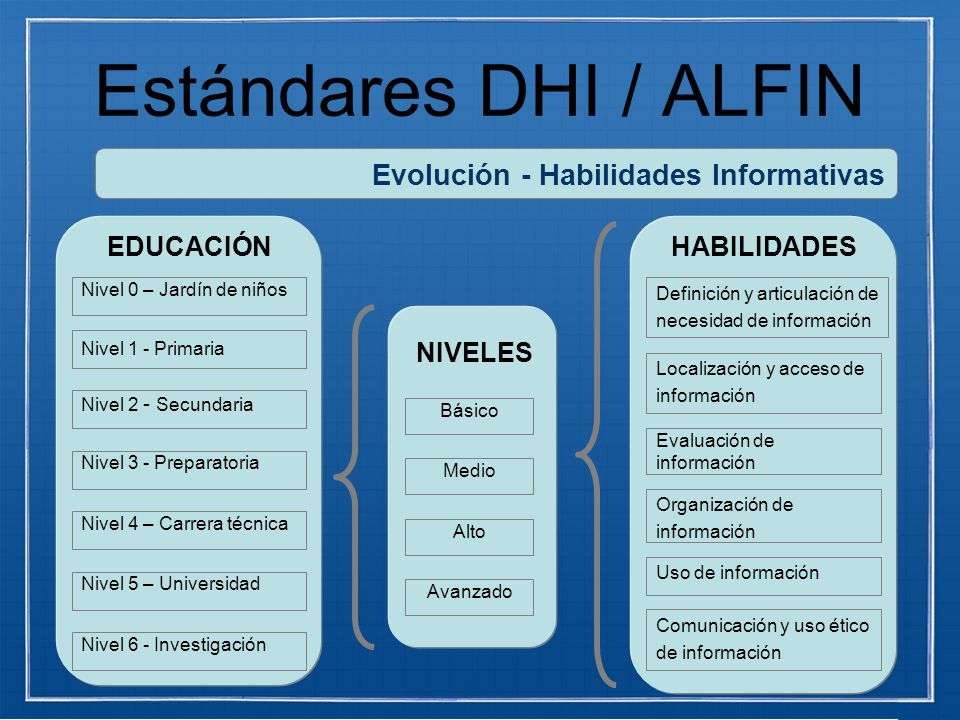 Estándares DHI / ALFIN

Evolución - Habilidades Informativas

EDUCACIÓN

Nivel 0 – Jardín de niños

Nivel 1 - Primaria

Nivel 2 - Secundaria

Nivel 3 - Preparatoria

Nivel 4 – Carrera técnica

Nivel 5 – Universidad

Nivel 6 - Investigación

NIVELES

Básico

Medio

Alto

Avanzado

HABILIDADES

Definición y articulación de necesidad de información

Localización y acceso de información

Evaluación de información

Organización de información

Uso de información

Comunicación y uso ético de información